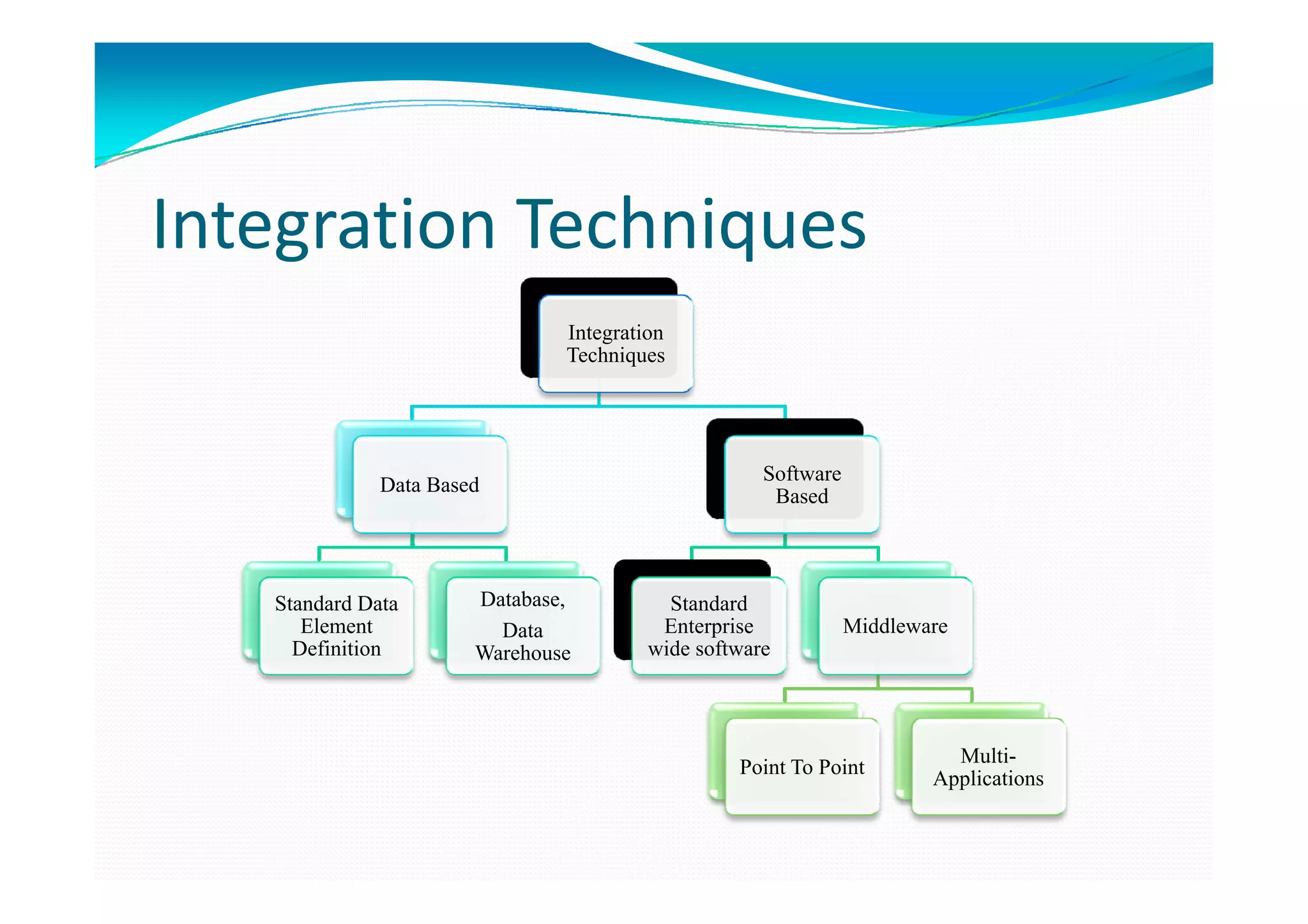 Integration Techniques

Integration Techniques

Data Based

Software Based

Standard Data Element Definition

Database,

Data Warehouse

Standard Enterprise wide software

Middleware

Point To Point

Multi-Applications